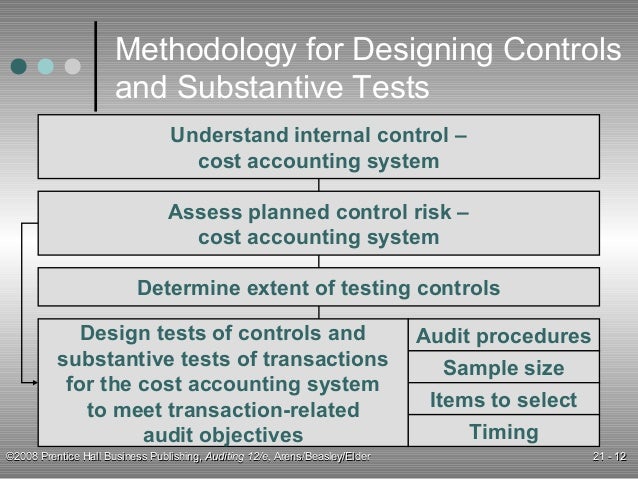 Methodology for Designing Controls and Substantive Tests

Understand internal control – cost accounting system

Assess planned control risk – cost accounting system

Determine extent of testing controls

Design tests of controls and substantive tests of transactions for the cost accounting system to meet transaction-related audit objectives

Audit procedures

Sample size

Items to select

Timing

©2008 Prentice Hall Business Publishing, Auditing 12/e, Arens/Beasley/Elder

21 - 12